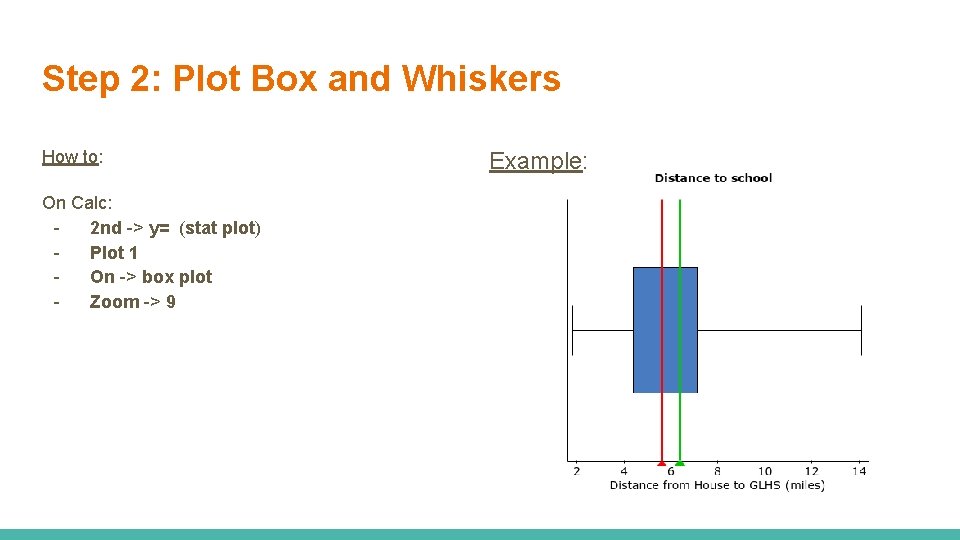 Step 2: Plot Box and Whiskers

How to:

On Calc:
- 2nd -> y= (stat plot)
- Plot 1
- On -> box plot
- Zoom -> 9

Example:

Distance to school

2 4 6 8 10 12 14

Distance from House to GLHS (miles)